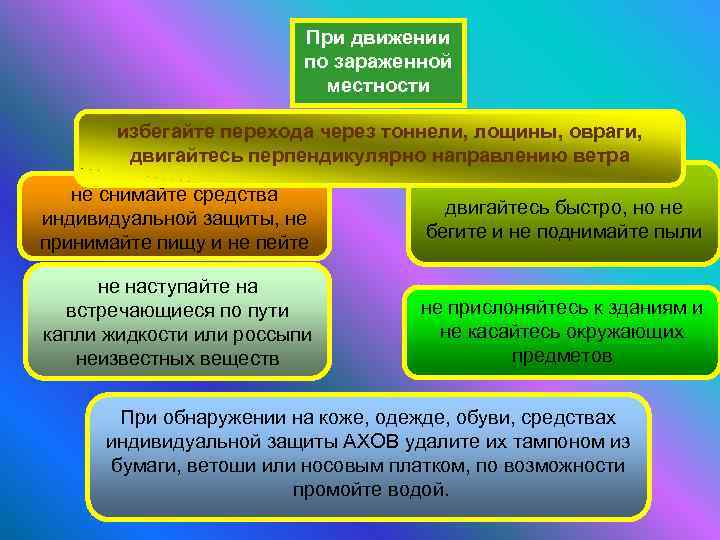 При движении по зараженной местности

избегайте перехода через тоннели, лощины, овраги, двигайтесь перпендикулярно направлению ветра

не снимайте средства индивидуальной защиты, не принимайте пищу и не пейте

двигайтесь быстро, но не бегите и не поднимайте пыли

не наступайте на встречающиеся по пути капли жидкости или россыпи неизвестных веществ

не прислоняйтесь к зданиям и не касайтесь окружающих предметов

При обнаружении на коже, одежде, обуви, средствах индивидуальной защиты АХОВ удалите их тампоном из бумаги, ветоши или носовым платком, по возможности промойте водой.